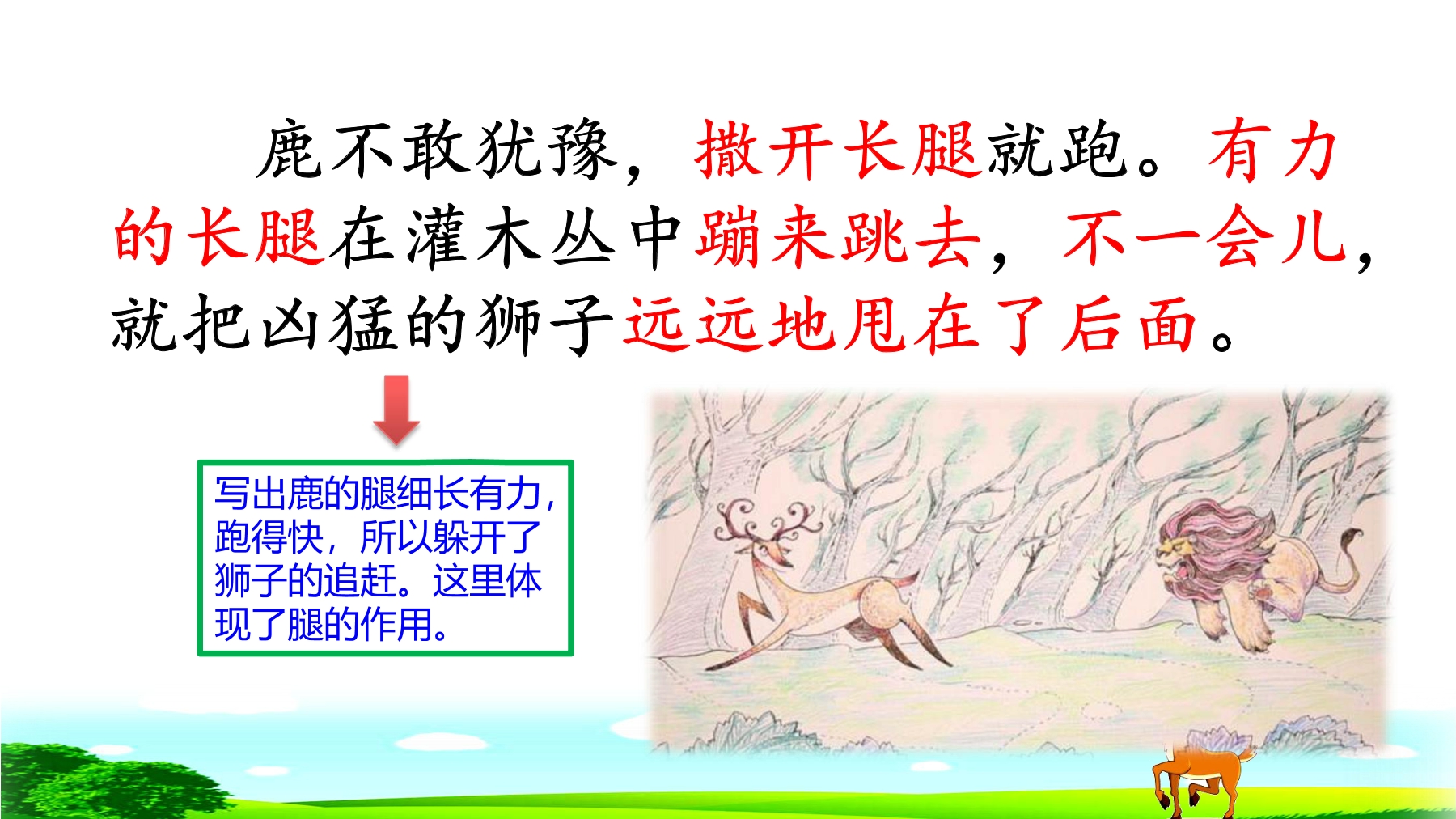 鹿不敢犹豫，撒开长腿就跑。有力的长腿在灌木丛中蹦来跳去，不一会儿，就把凶猛的狮子远远地甩在了后面。

写出鹿的腿细长有力，跑得快，所以躲开了狮子的追赶。这里体现了腿的作用。